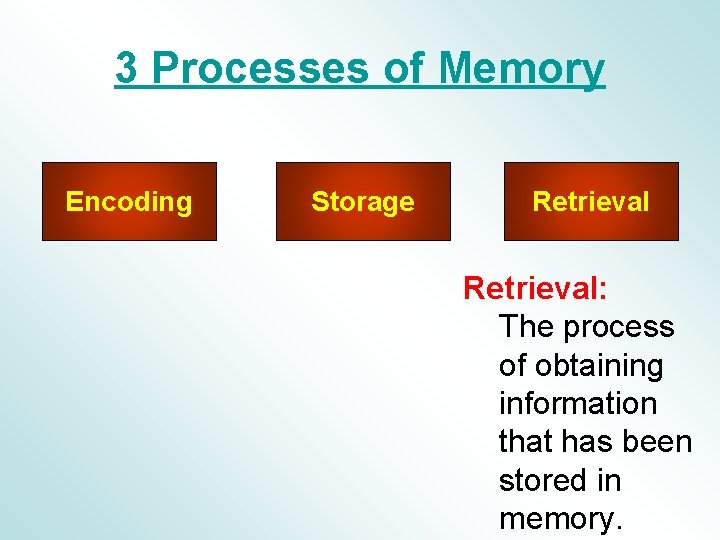 3 Processes of Memory

Encoding

Storage

Retrieval

Retrieval:
The process of obtaining information that has been stored in memory.